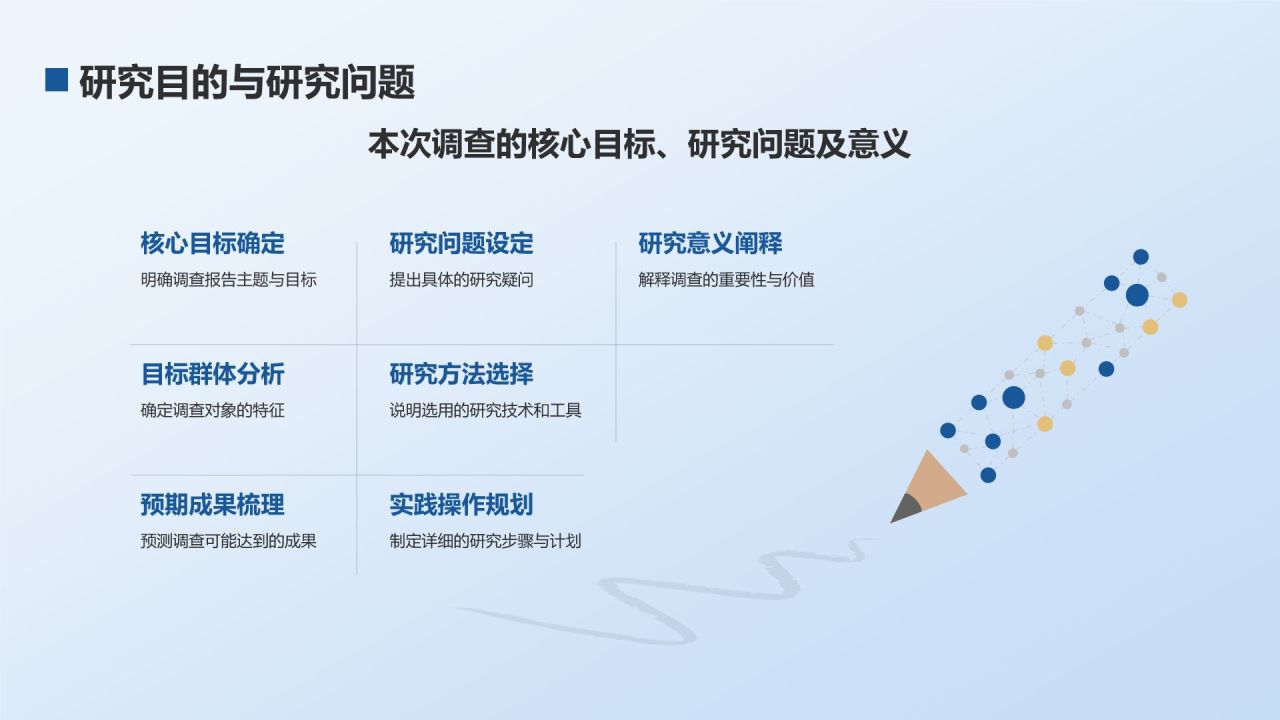 研究目的与研究问题

本次调查的核心目标、研究问题及意义

核心目标确定
明确调查报告主题与目标

研究问题设定
提出具体的研究疑问

研究意义阐释
解释调查的重要性与价值

目标群体分析
确定调查对象的特征

研究方法选择
说明选用的研究技术和工具

预期成果梳理
预测调查可能达到的成果

实践操作规划
制定详细的研究步骤与计划